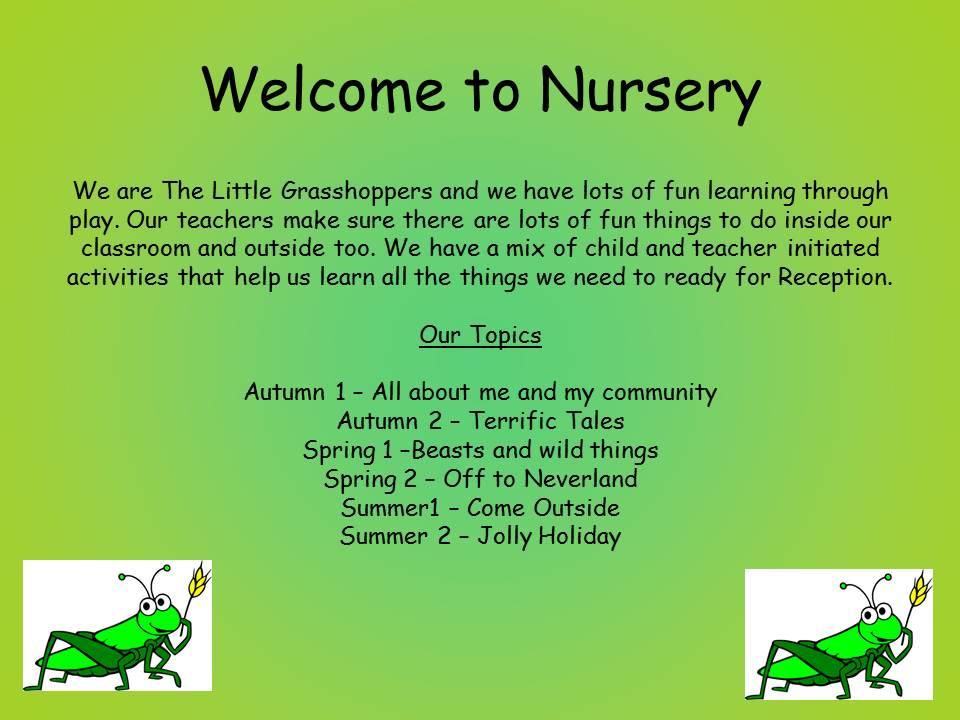 Welcome to Nursery

We are The Little Grasshoppers and we have lots of fun learning through play. Our teachers make sure there are lots of fun things to do inside our classroom and outside too. We have a mix of child and teacher initiated activities that help us learn all the things we need to ready for Reception.

Our Topics

Autumn 1 – All about me and my community
Autumn 2 – Terrific Tales
Spring 1 –Beasts and wild things
Spring 2 – Off to Neverland
Summer1 – Come Outside
Summer 2 – Jolly Holiday